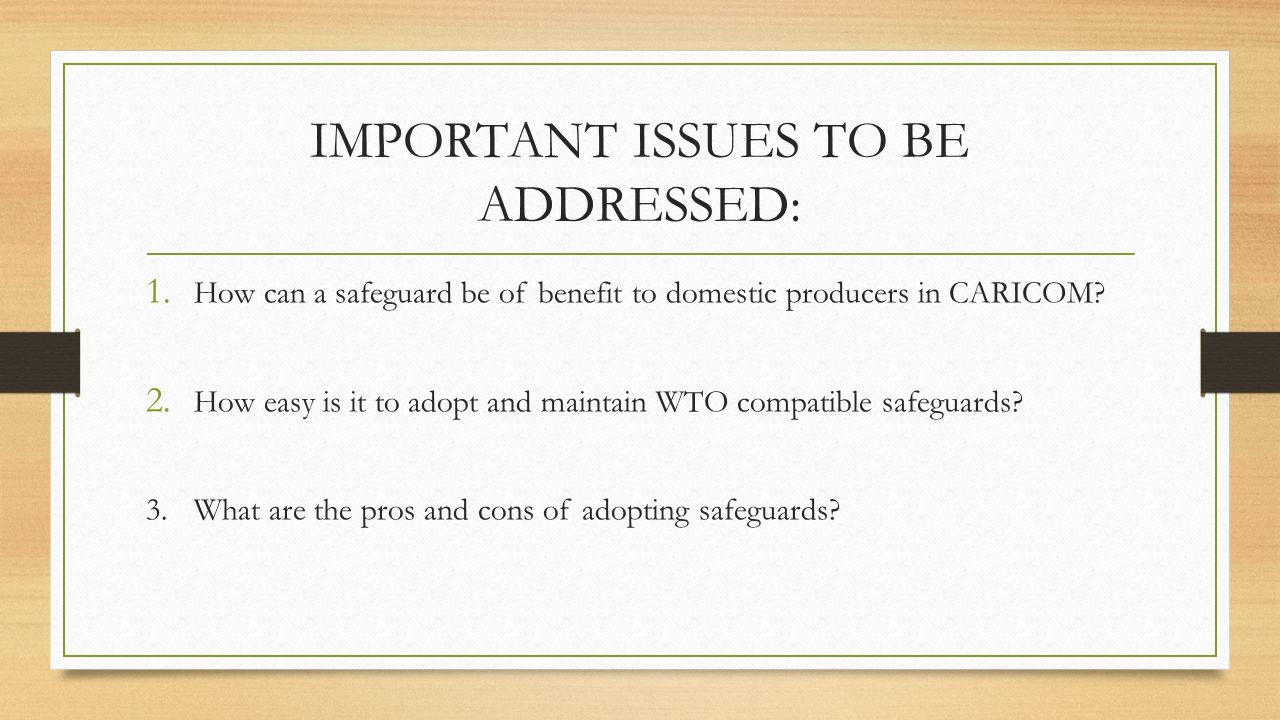 IMPORTANT ISSUES TO BE ADDRESSED:

1. How can a safeguard be of benefit to domestic producers in CARICOM?

2. How easy is it to adopt and maintain WTO compatible safeguards?

3. What are the pros and cons of adopting safeguards?